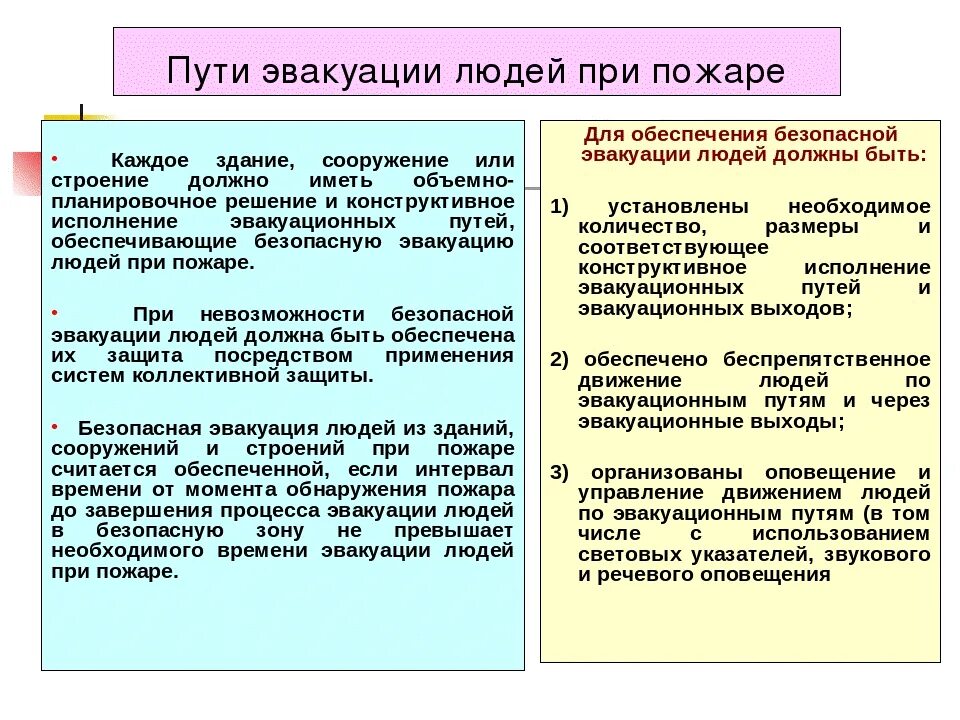 Пути эвакуации людей при пожаре

• Каждое здание, сооружение или строение должно иметь объемно-планировочное решение и конструктивное исполнение эвакуационных путей, обеспечивающие безопасную эвакуацию людей при пожаре.

• При невозможности безопасной эвакуации людей должна быть обеспечена их защита посредством применения систем коллективной защиты.

• Безопасная эвакуация людей из зданий, сооружений и строений при пожаре считается обеспеченной, если интервал времени от момента обнаружения пожара до завершения процесса эвакуации людей в безопасную зону не превышает необходимого времени эвакуации людей при пожаре.

Для обеспечения безопасной эвакуации людей должны быть:

1) установлены необходимое количество, размеры и соответствующее конструктивное исполнение эвакуационных путей и эвакуационных выходов;

2) обеспечено беспрепятственное движение людей по эвакуационным путям и через эвакуационные выходы;

3) организованы оповещение и управление движением людей по эвакуационным путям (в том числе с использованием световых указателей, звукового и речевого оповещения